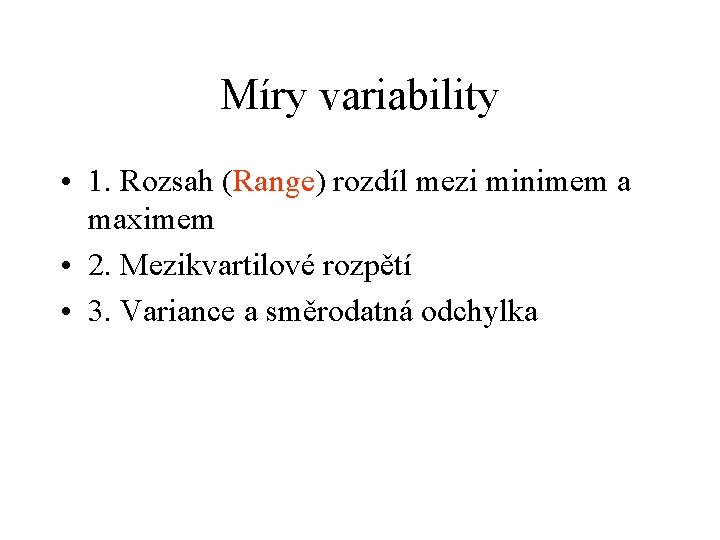 Míry variability

• 1. Rozsah (Range) rozdíl mezi minimem a maximem
• 2. Mezikvartilové rozpětí
• 3. Variance a směrodatná odchylka